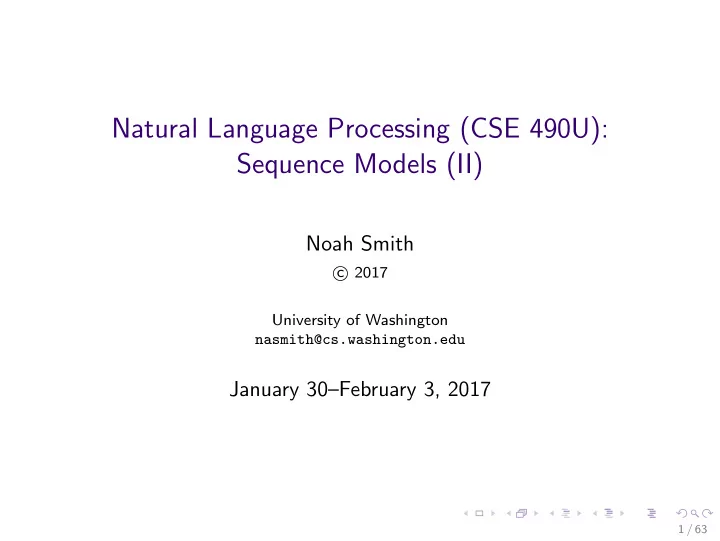 Natural Language Processing (CSE 490U): Sequence Models (II)

Noah Smith
© 2017

University of Washington
nasmith@cs.washington.edu

January 30–February 3, 2017

1 / 63